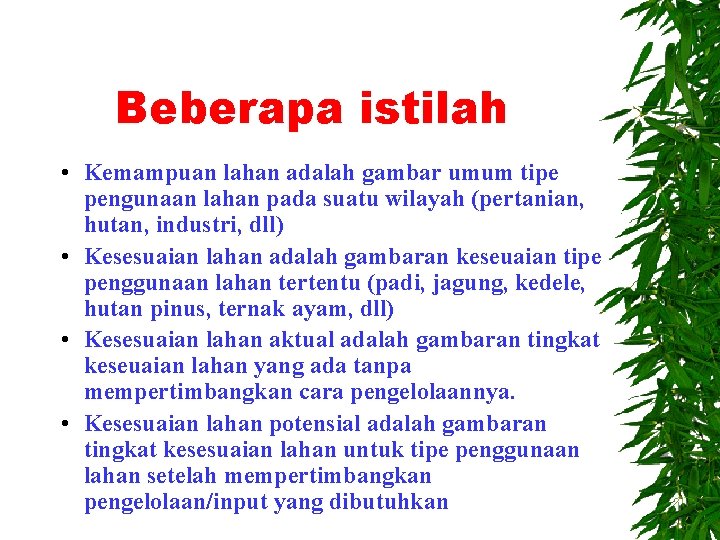 Beberapa istilah

• Kemampuan lahan adalah gambar umum tipe pengunaan lahan pada suatu wilayah (pertanian, hutan, industri, dll)

• Kesesuaian lahan adalah gambaran keseuaian tipe penggunaan lahan tertentu (padi, jagung, kedele, hutan pinus, ternak ayam, dll)

• Kesesuaian lahan aktual adalah gambaran tingkat keseuaian lahan yang ada tanpa mempertimbangkan cara pengelolaannya.

• Kesesuaian lahan potensial adalah gambaran tingkat kesesuaian lahan untuk tipe penggunaan lahan setelah mempertimbangkan pengelolaan/input yang dibutuhkan